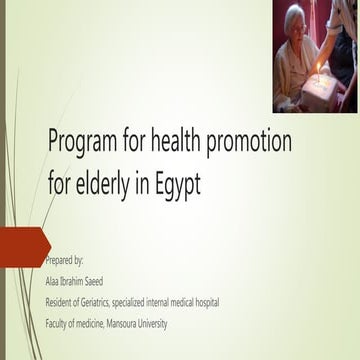 Program for health promotion for elderly in Egypt

Prepared by:

Alaa Ibrahim Saeed

Resident of Geriatrics, specialized internal medical hospital

Faculty of medicine, Mansoura University